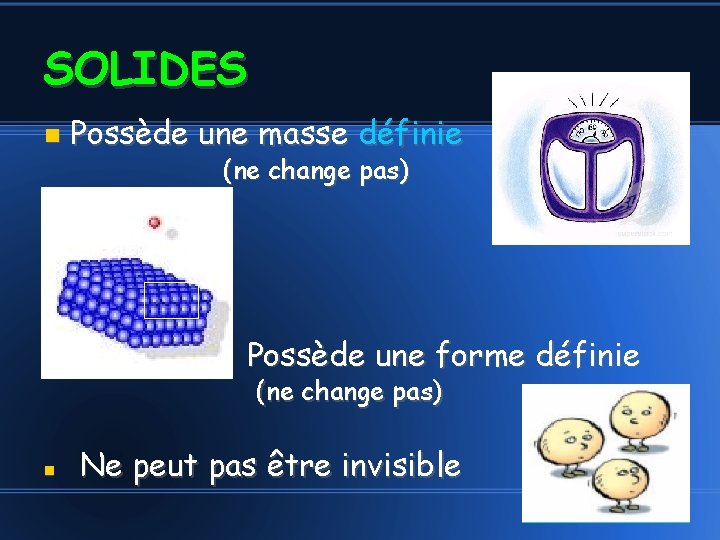 SOLIDES

Possède une masse définie
(ne change pas)

Possède une forme définie
(ne change pas)

Ne peut pas être invisible